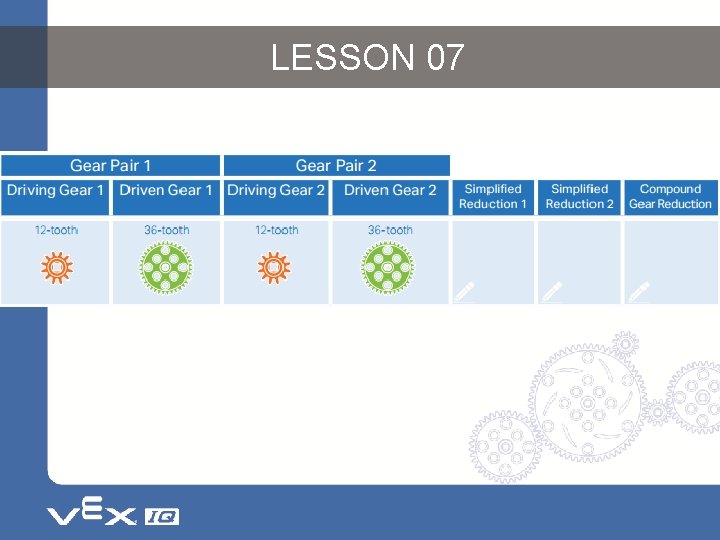 LESSON 07

| Gear Pair 1 | | Gear Pair 2 | | | | |
|---|---|---|---|---|---|---|
| Driving Gear 1 | Driven Gear 1 | Driving Gear 2 | Driven Gear 2 | Simplified Reduction 1 | Simplified Reduction 2 | Compound Gear Reduction |
| 12-tooth | 36-tooth | 12-tooth | 36-tooth | | | |

VEX IQ